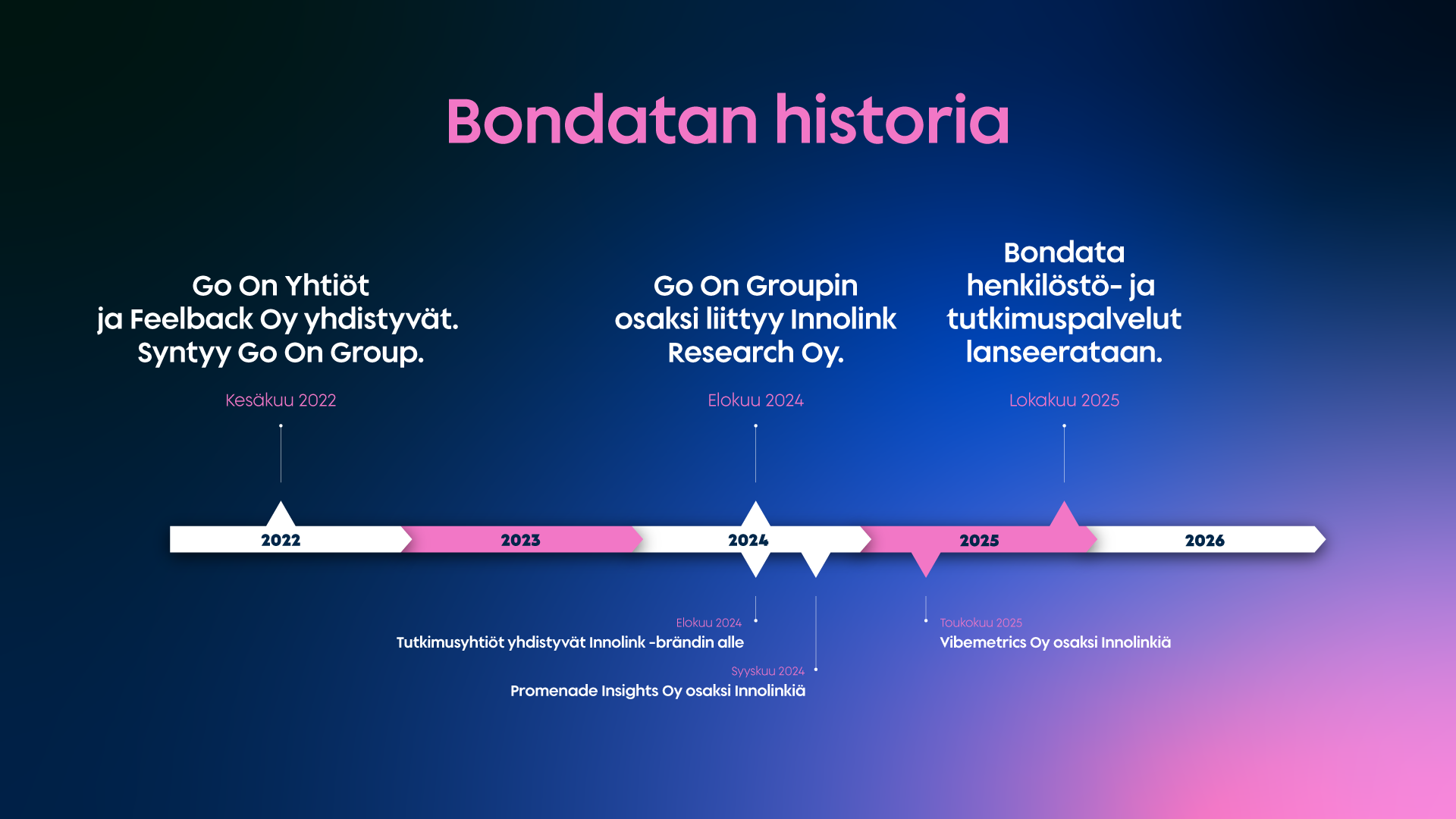 Bondatan historia

Go On Yhtiöt ja Feelback Oy yhdistyvät. Syntyy Go On Group.

Kesäkuu 2022

Go On Groupin osaksi liittyy Innolink Research Oy.

Elokuu 2024

Bondata henkilöstö- ja tutkimuspalvelut lanseerataan.

Lokakuu 2025

2022

2023

2024

2025

2026

Elokuu 2024
Tutkimusyhtiöt yhdistyvät Innolink -brändin alle

Syyskuu 2024
Promenade Insights Oy osaksi Innolinkiä

Toukokuu 2025
Vibemetrics Oy osaksi Innolinkiä